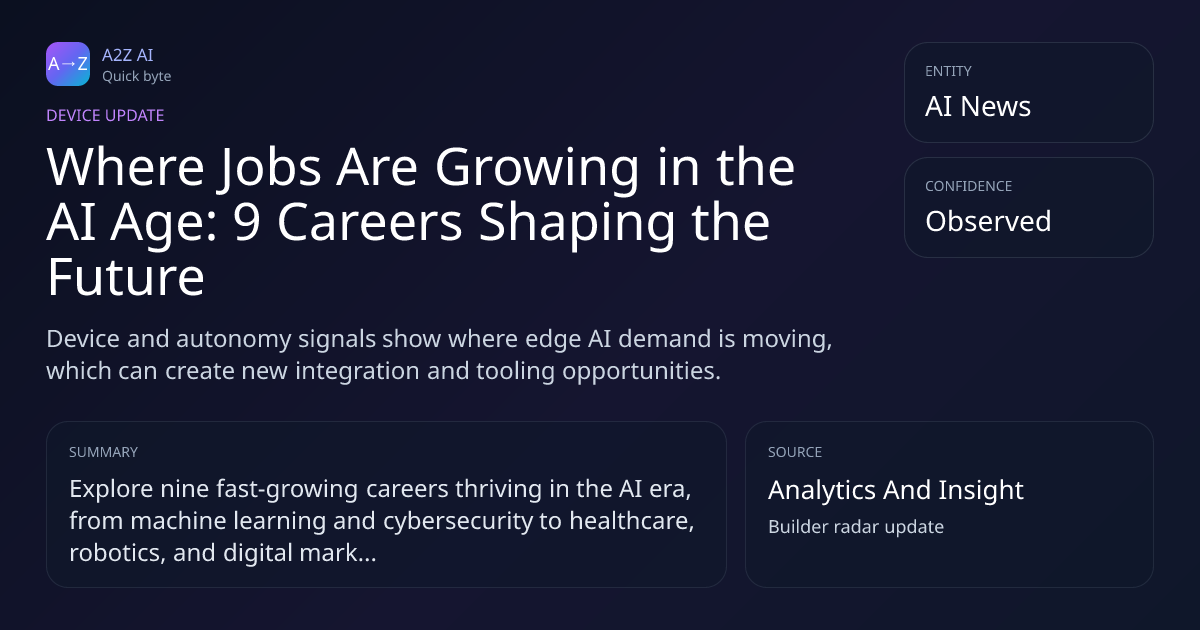 A→Z

A2Z AI
Quick byte

DEVICE UPDATE

Where Jobs Are Growing in the AI Age: 9 Careers Shaping the Future

Device and autonomy signals show where edge AI demand is moving, which can create new integration and tooling opportunities.

ENTITY
AI News

CONFIDENCE
Observed

SUMMARY
Explore nine fast-growing careers thriving in the AI era, from machine learning and cybersecurity to healthcare, robotics, and digital mark...

SOURCE
Analytics And Insight
Builder radar update